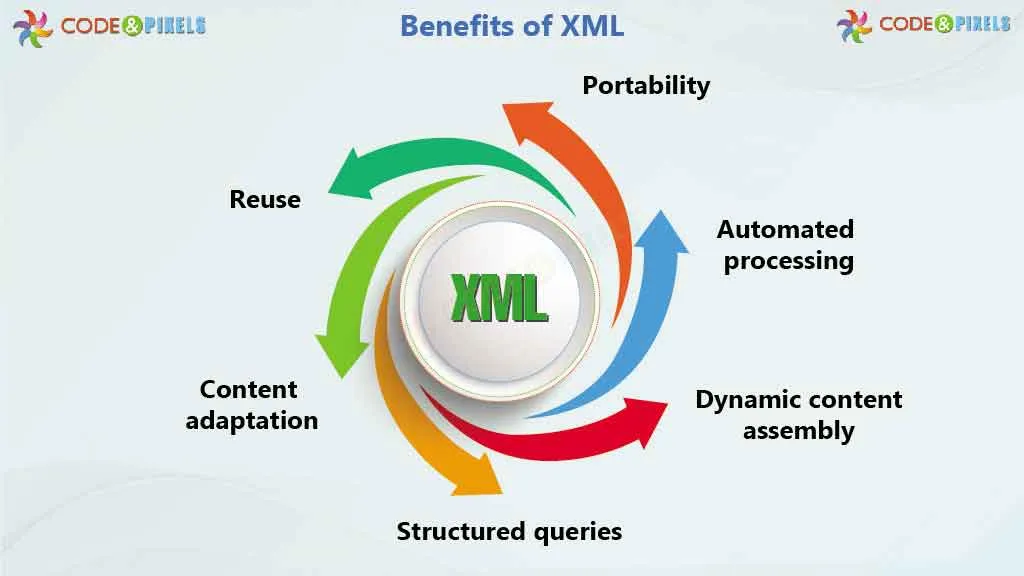 CODE&PIXELS

Benefits of XML

CODE&PIXELS

Portability

Reuse

Automated processing

XML

Content adaptation

Dynamic content assembly

Structured queries